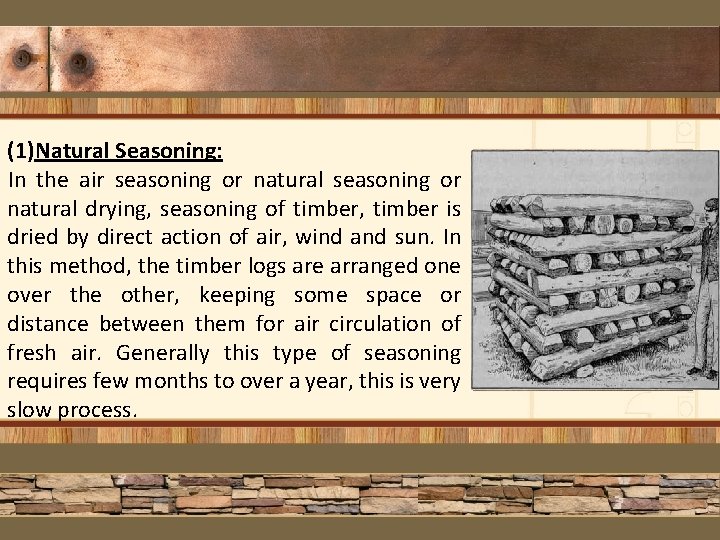 (1)Natural Seasoning:

In the air seasoning or natural seasoning or natural drying, seasoning of timber, timber is dried by direct action of air, wind and sun. In this method, the timber logs are arranged one over the other, keeping some space or distance between them for air circulation of fresh air. Generally this type of seasoning requires few months to over a year, this is very slow process.